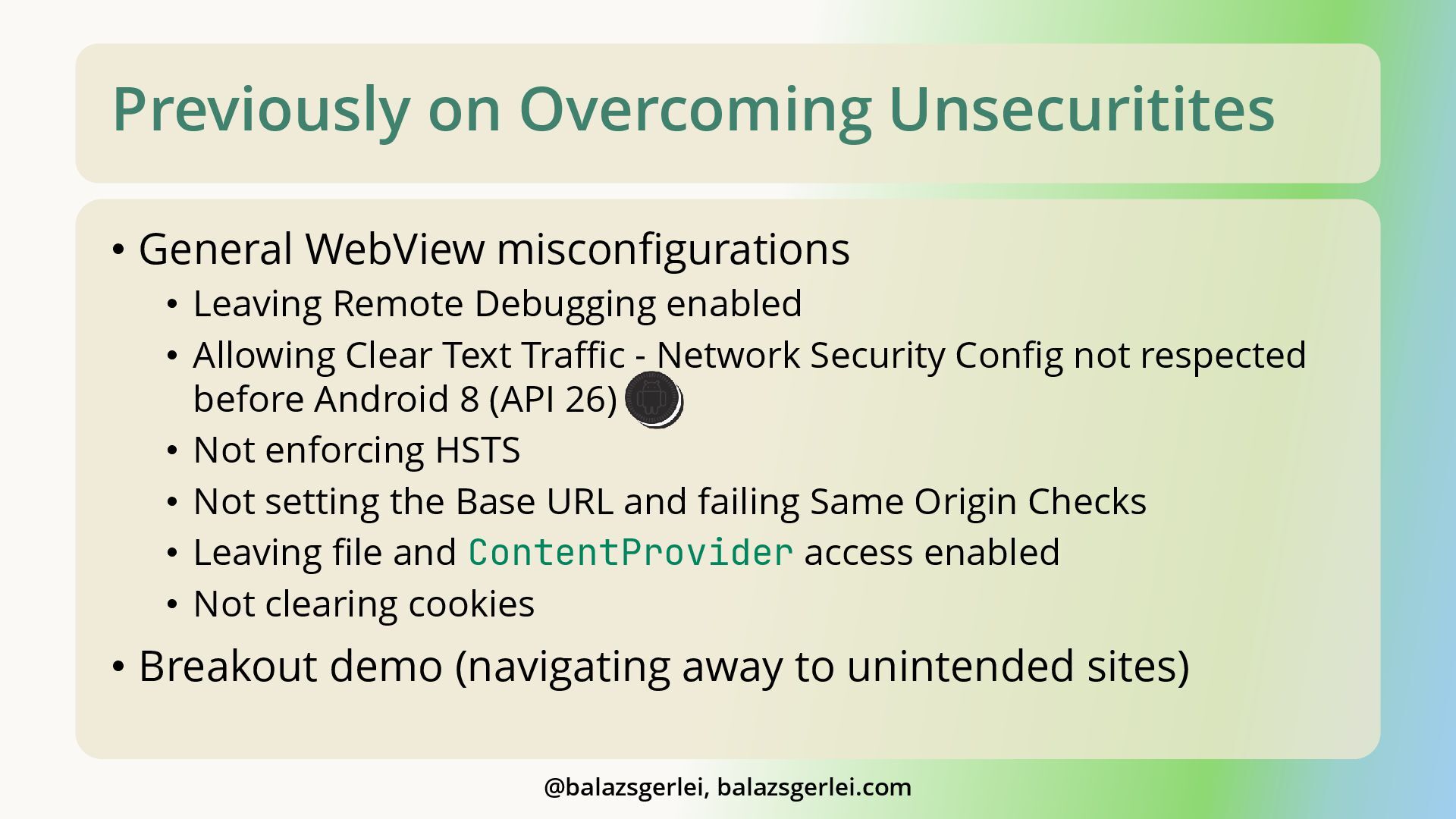 Previously on Overcoming Unsecuritites

• General WebView misconfigurations
  • Leaving Remote Debugging enabled
  • Allowing Clear Text Traffic - Network Security Config not respected before Android 8 (API 26)
  • Not enforcing HSTS
  • Not setting the Base URL and failing Same Origin Checks
  • Leaving file and ContentProvider access enabled
  • Not clearing cookies
• Breakout demo (navigating away to unintended sites)

@balazsgerlei, balazsgerlei.com